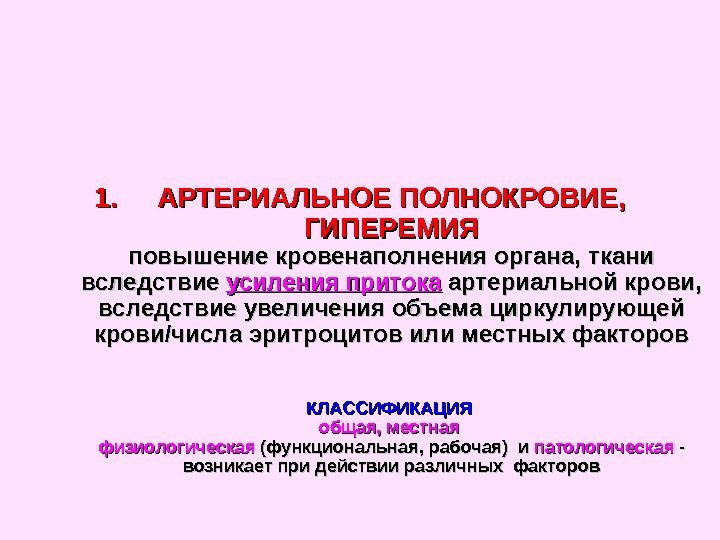 1. АРТЕРИАЛЬНОЕ ПОЛНОКРОВИЕ, ГИПЕРЕМИЯ

повышение кровенаполнения органа, ткани вследствие усиления притока артериальной крови, вследствие увеличения объема циркулирующей крови/числа эритроцитов или местных факторов

КЛАССИФИКАЦИЯ
общая, местная
физиологическая (функциональная, рабочая) и патологическая - возникает при действии различных факторов